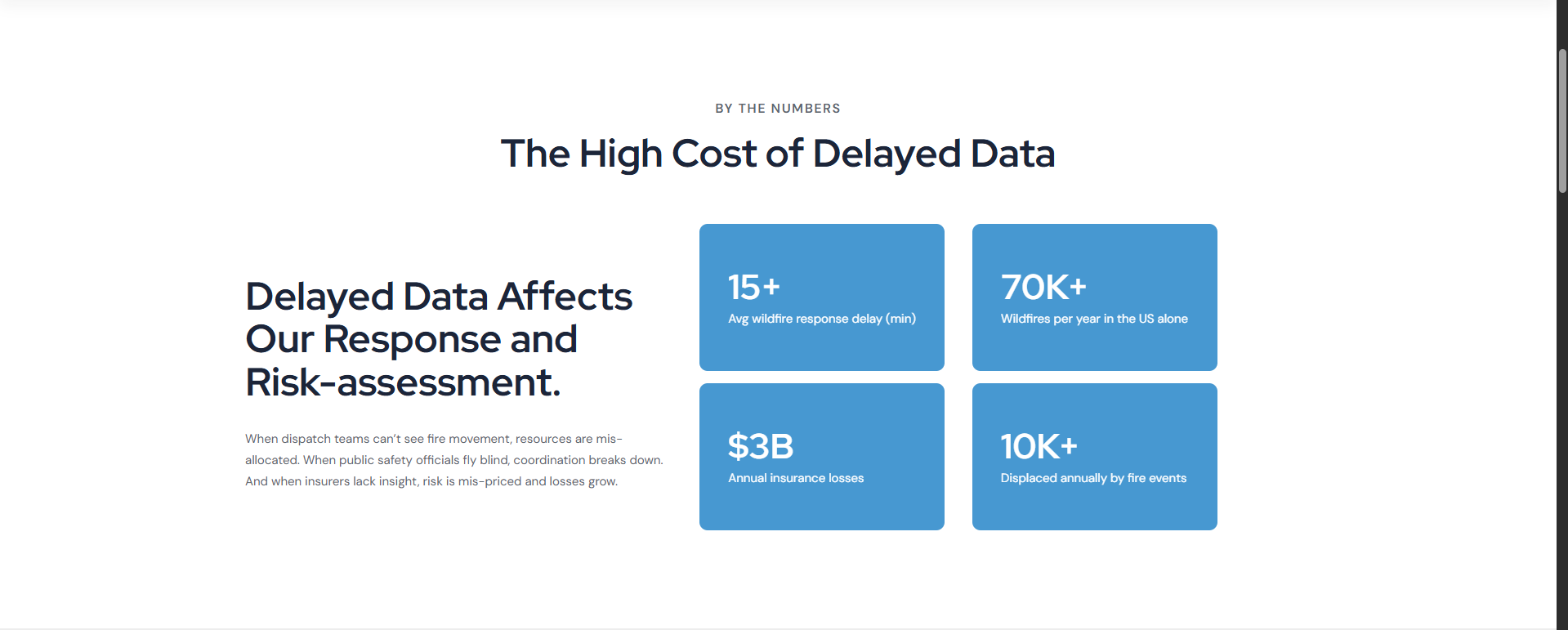 BY THE NUMBERS

The High Cost of Delayed Data

Delayed Data Affects Our Response and Risk-assessment.

When dispatch teams can't see fire movement, resources are mis-allocated. When public safety officials fly blind, coordination breaks down. And when insurers lack insight, risk is mis-priced and losses grow.

15+
Avg wildfire response delay (min)

70K+
Wildfires per year in the US alone

$3B
Annual insurance losses

10K+
Displaced annually by fire events